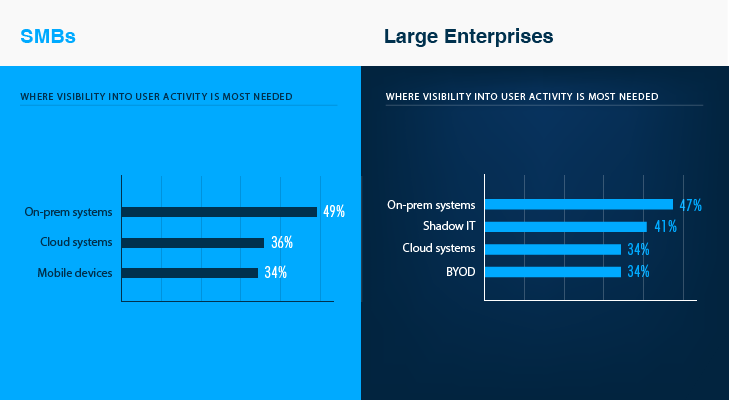 SMBs

WHERE VISIBILITY INTO USER ACTIVITY IS MOST NEEDED

On-prem systems 49%
Cloud systems 36%
Mobile devices 34%

Large Enterprises

WHERE VISIBILITY INTO USER ACTIVITY IS MOST NEEDED

On-prem systems 47%
Shadow IT 41%
Cloud systems 34%
BYOD 34%